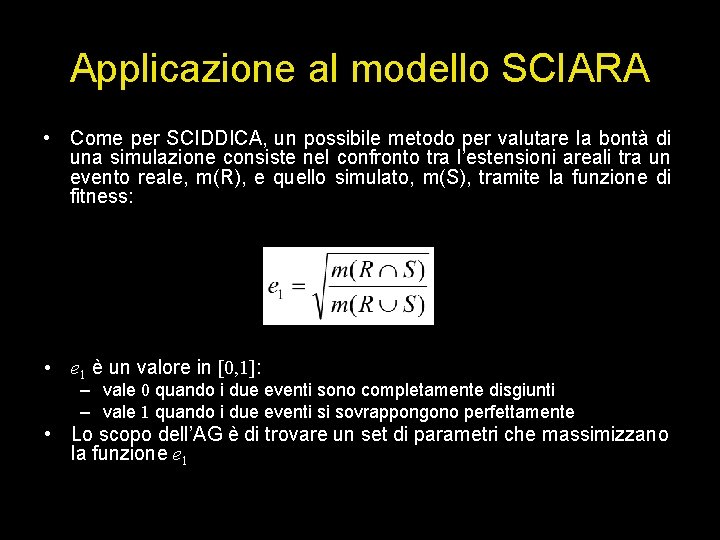 Applicazione al modello SCIARA

• Come per SCIDDICA, un possibile metodo per valutare la bontà di una simulazione consiste nel confronto tra l'estensioni areali tra un evento reale, m(R), e quello simulato, m(S), tramite la funzione di fitness:

$e_1 = \sqrt{\frac{m(R \cap S)}{m(R \cup S)}}$

• $e_1$ è un valore in $[0,1]$:
– vale $0$ quando i due eventi sono completamente disgiunti
– vale $1$ quando i due eventi si sovrappongono perfettamente
• Lo scopo dell'AG è di trovare un set di parametri che massimizzano la funzione $e_1$